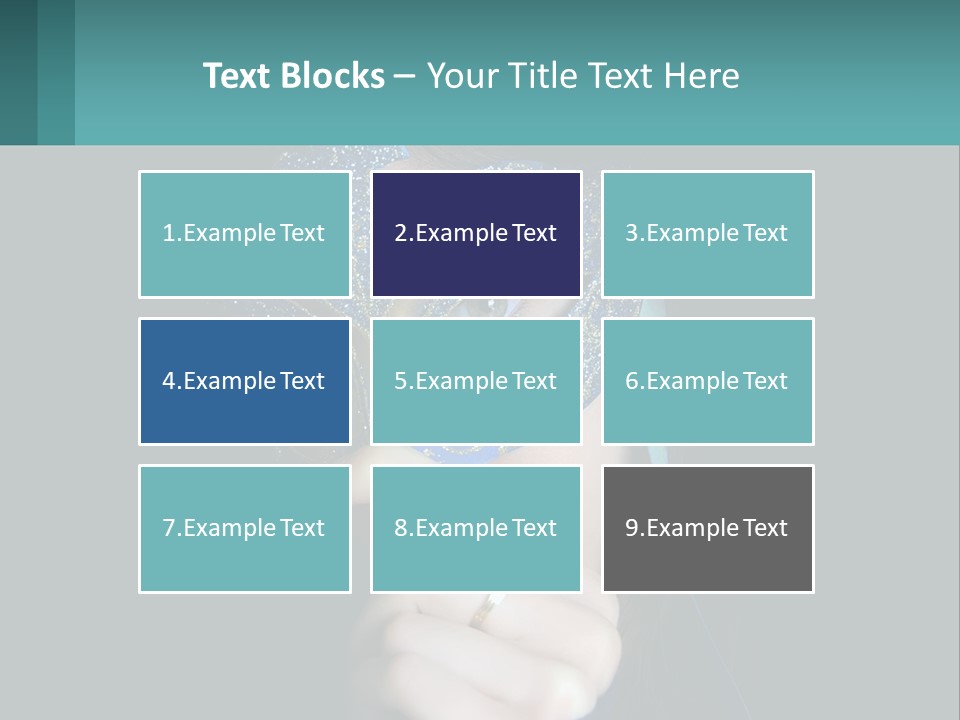 Text Blocks – Your Title Text Here

1.Example Text

2.Example Text

3.Example Text

4.Example Text

5.Example Text

6.Example Text

7.Example Text

8.Example Text

9.Example Text